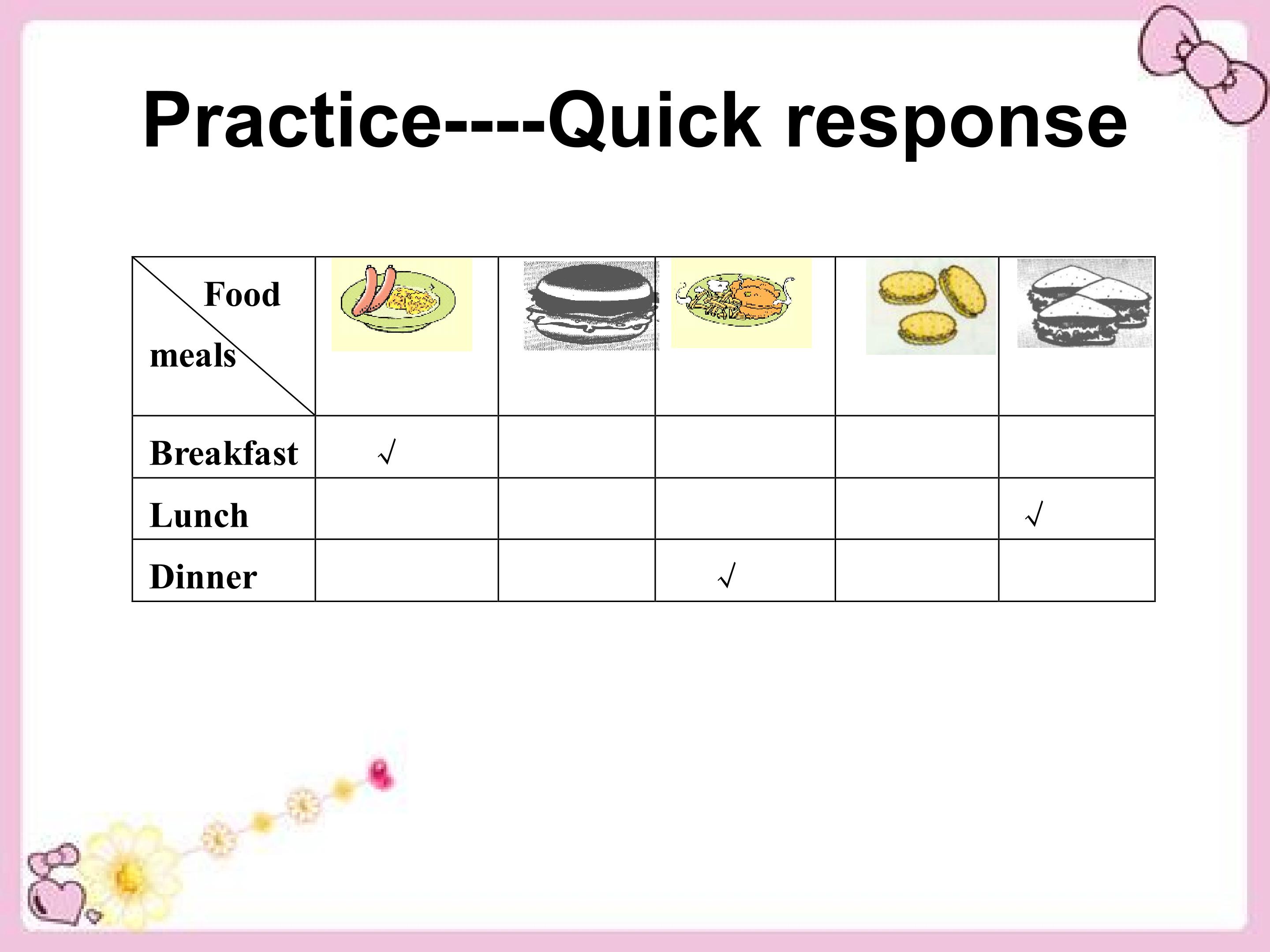 Practice----Quick response

| Food meals | | | | | |
|---|---|---|---|---|---|
| Breakfast | √ | | | | |
| Lunch | | | | | √ |
| Dinner | | | √ | | |